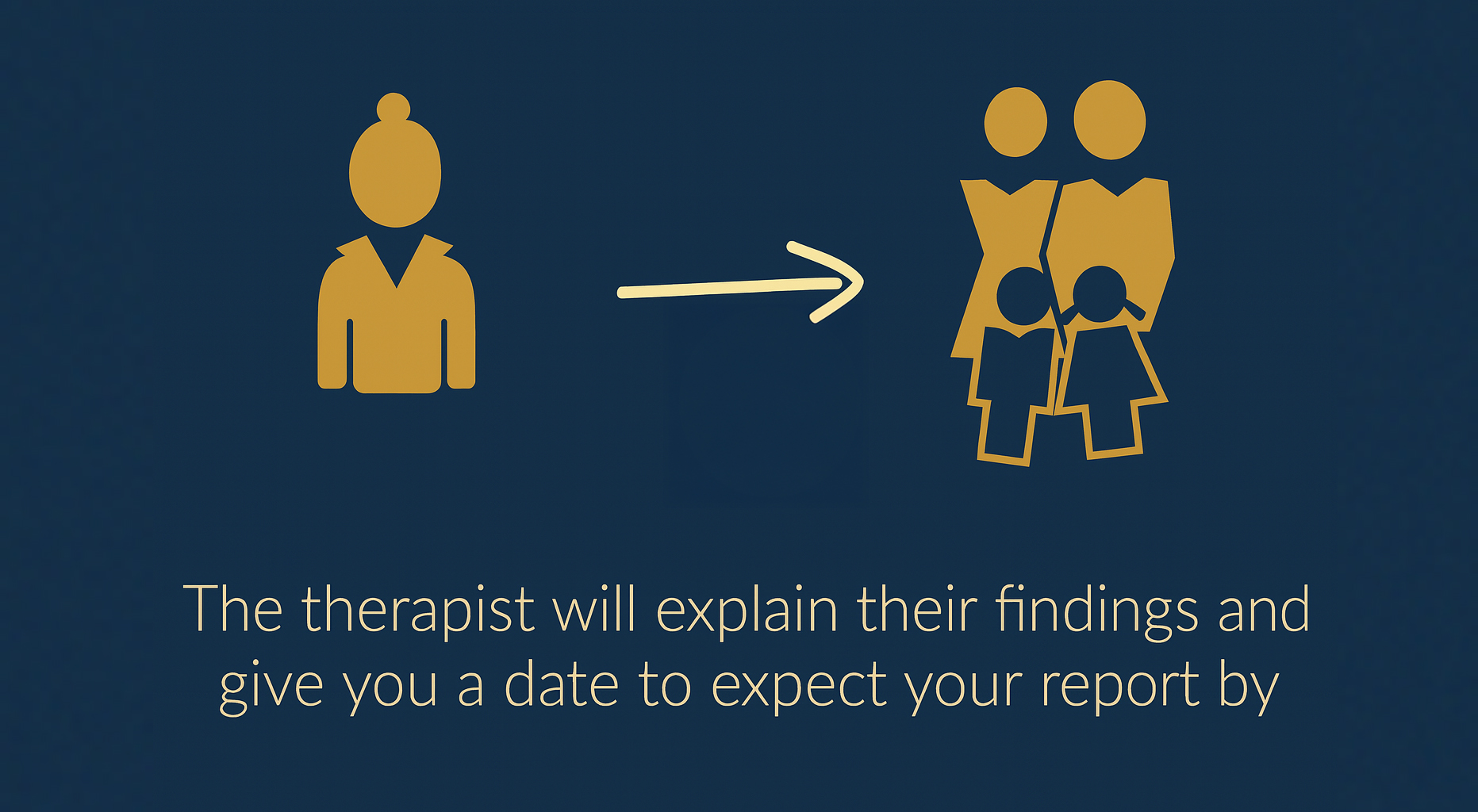 The therapist will explain their findings and give you a date to expect your report by